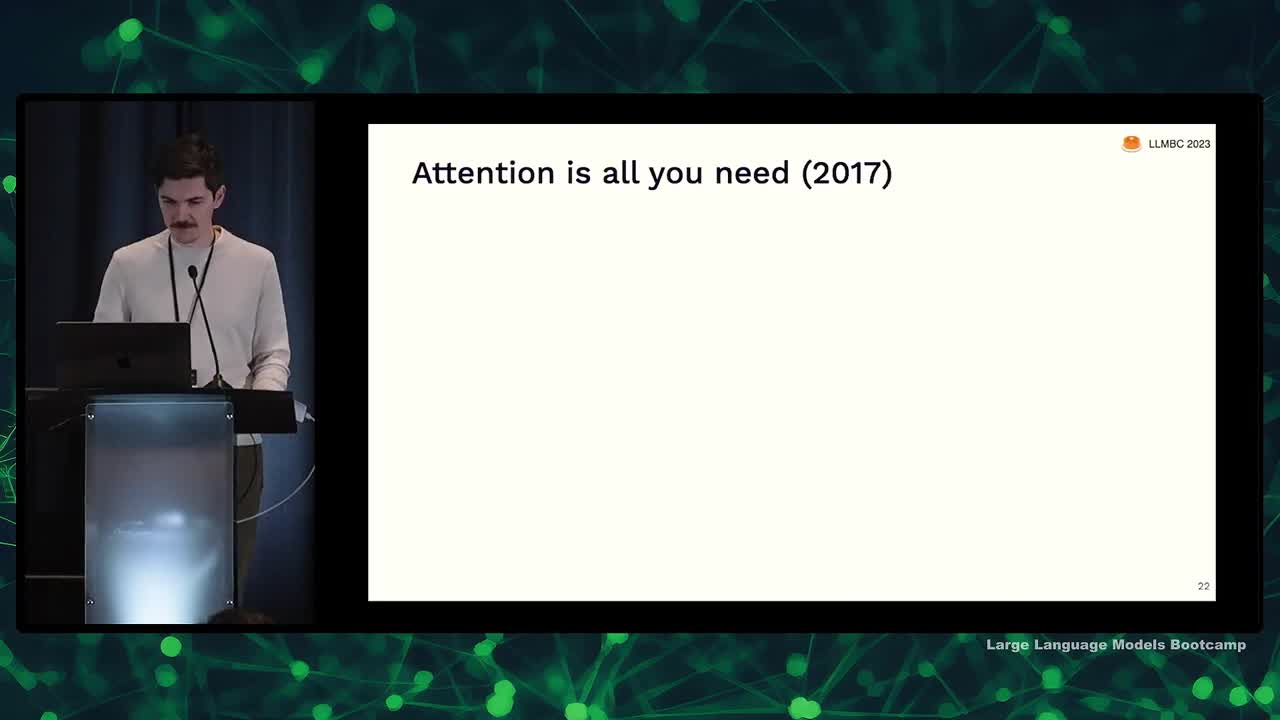 LLMBC 2023

Attention is all you need (2017)

22

Large Language Models Bootcamp